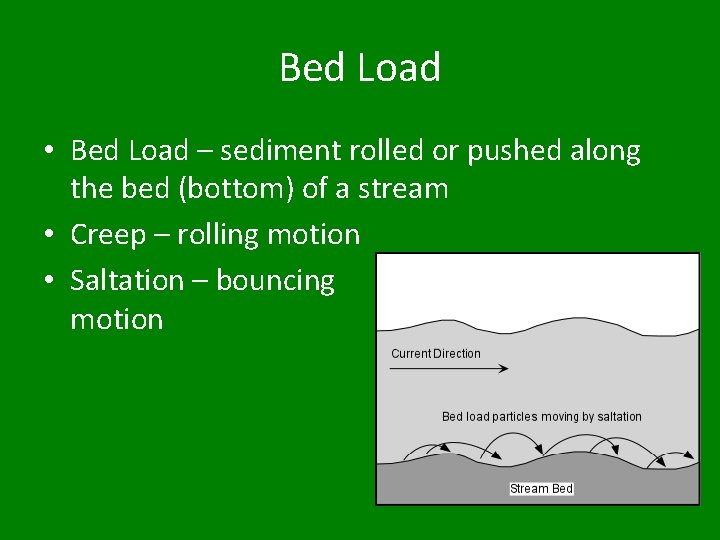 Bed Load

• Bed Load – sediment rolled or pushed along the bed (bottom) of a stream
• Creep – rolling motion
• Saltation – bouncing motion

Current Direction

Bed load particles moving by saltation

Stream Bed